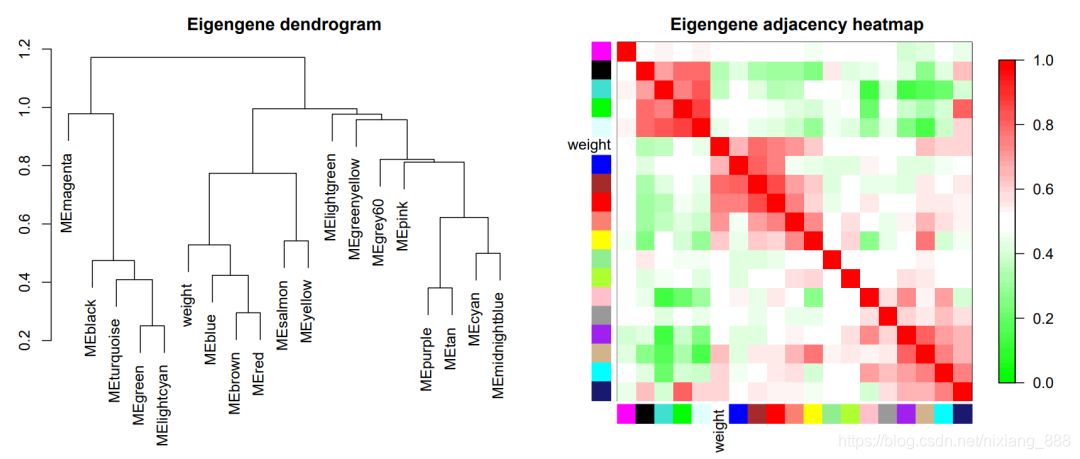 Eigengene dendrogram

1.2
1.0
0.8
0.6
0.4
0.2

MEmagenta
MEblack
MEturquoise
MEgreen
MElightcyan
weight
MEblue
MEbrown
MEred
MEsalmon
MEyellow
MElightgreen
MEgreenyellow
MEgrey60
MEpink
MEpurple
MEtan
MEcyan
MEmidnightblue

Eigengene adjacency heatmap

weight

weight

1.0
0.8
0.6
0.4
0.2
0.0

https://blog.csdn.net/nixiang_888